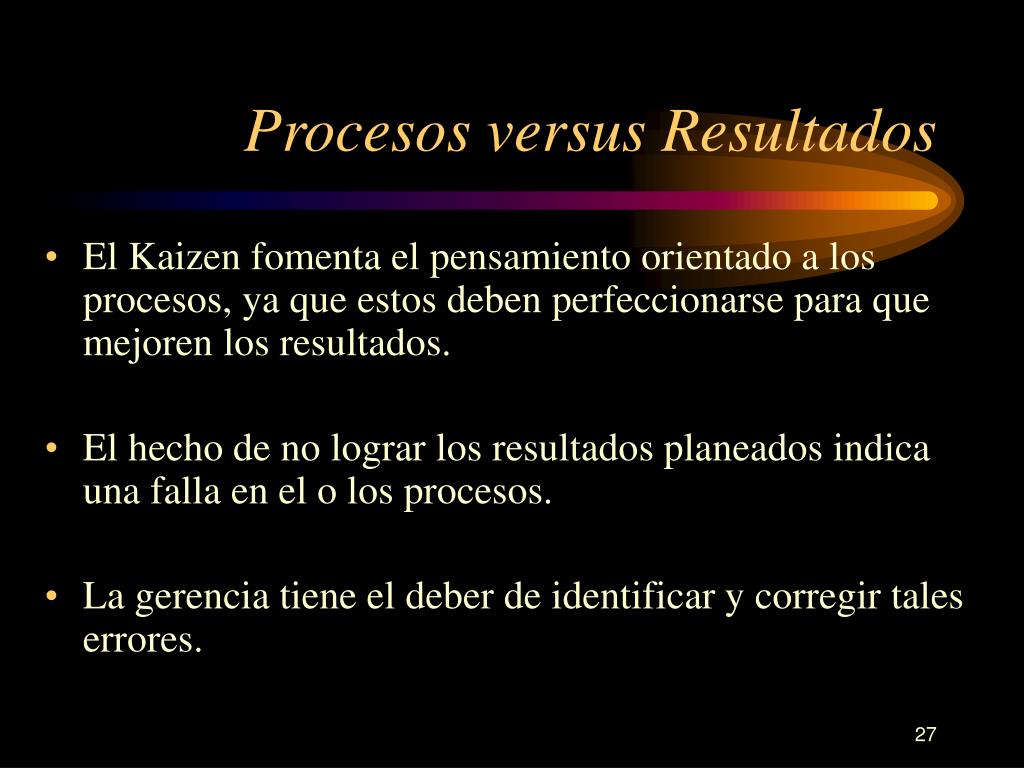 Procesos versus Resultados

• El Kaizen fomenta el pensamiento orientado a los procesos, ya que estos deben perfeccionarse para que mejoren los resultados.

• El hecho de no lograr los resultados planeados indica una falla en el o los procesos.

• La gerencia tiene el deber de identificar y corregir tales errores.

27